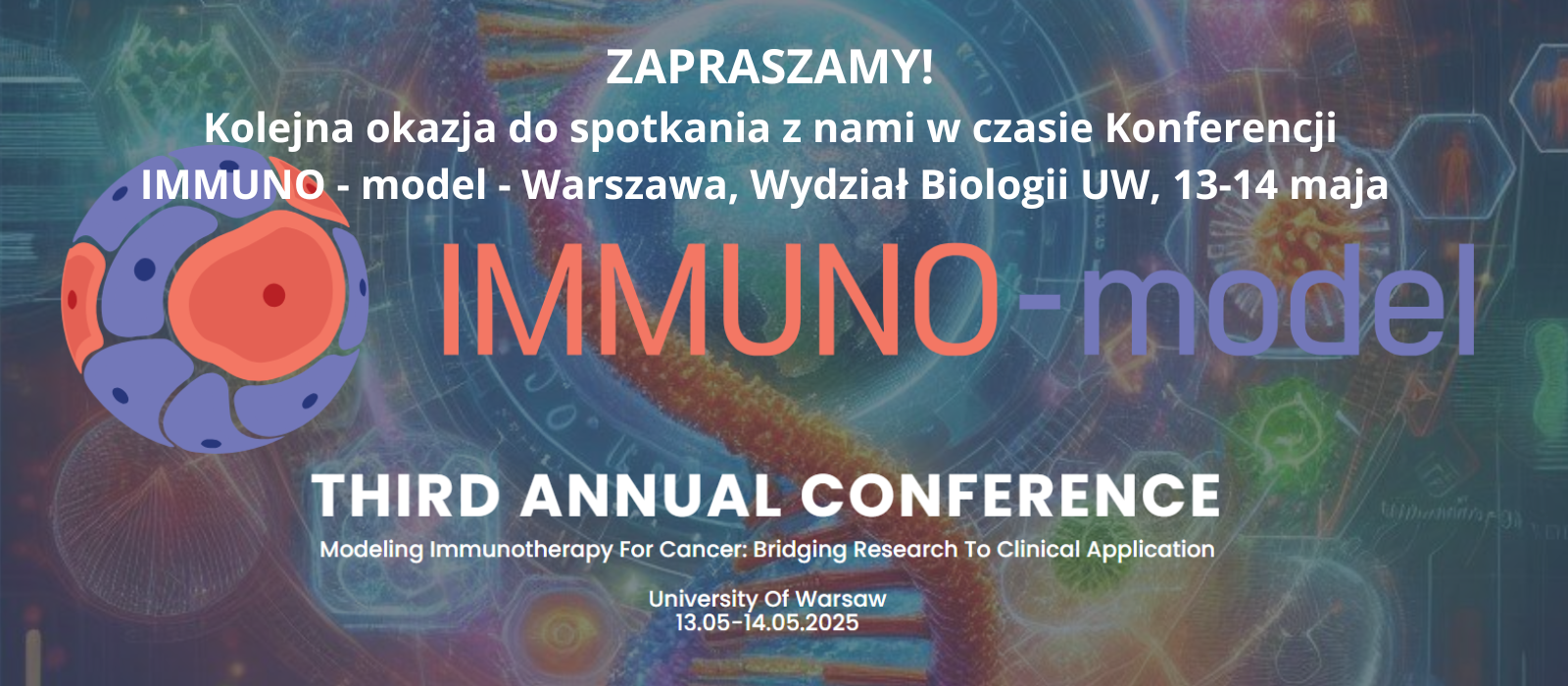 ZAPRASZAMY!
Kolejna okazja do spotkania z nami w czasie Konferencji IMMUNO - model - Warszawa, Wydział Biologii UW, 13-14 maja

IMMUNO-model

THIRD ANNUAL CONFERENCE
Modeling Immunotherapy For Cancer: Bridging Research To Clinical Application

University Of Warsaw
13.05-14.05.2025